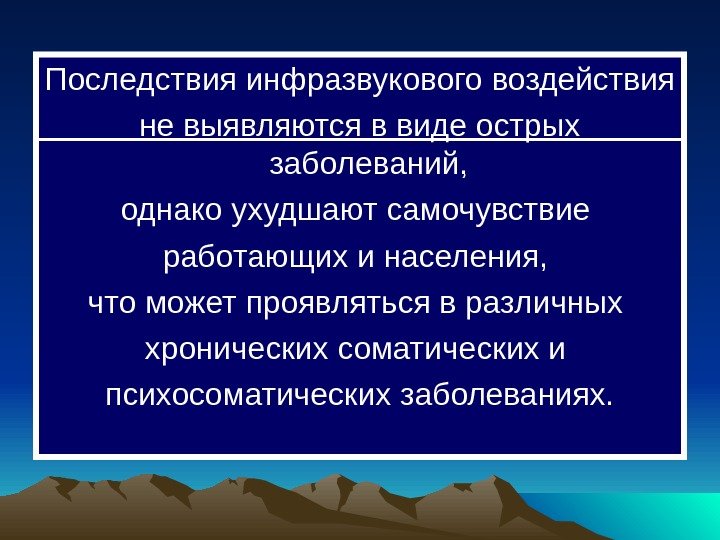 Последствия инфразвукового воздействия не выявляются в виде острых заболеваний,
однако ухудшают самочувствие работающих и населения,
что может проявляться в различных хронических соматических и психосоматических заболеваниях.